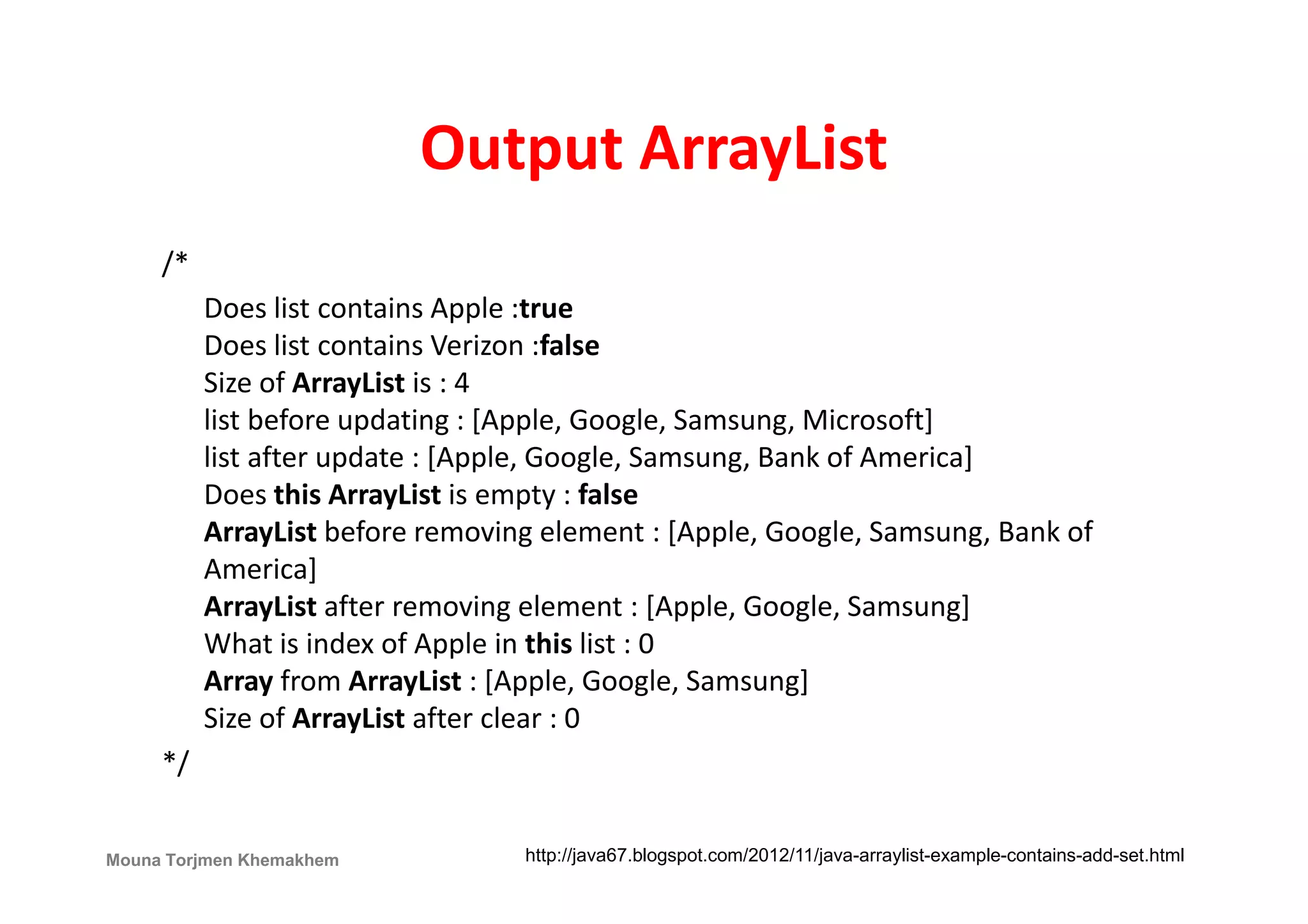 Output ArrayList

/*
Does list contains Apple :true
Does list contains Verizon :false
Size of ArrayList is : 4
list before updating : [Apple, Google, Samsung, Microsoft]
list after update : [Apple, Google, Samsung, Bank of America]
Does this ArrayList is empty : false
ArrayList before removing element : [Apple, Google, Samsung, Bank of America]
ArrayList after removing element : [Apple, Google, Samsung]
What is index of Apple in this list : 0
Array from ArrayList : [Apple, Google, Samsung]
Size of ArrayList after clear : 0
*/

Mouna Torjmen Khemakhem

http://java67.blogspot.com/2012/11/java-arraylist-example-contains-add-set.html